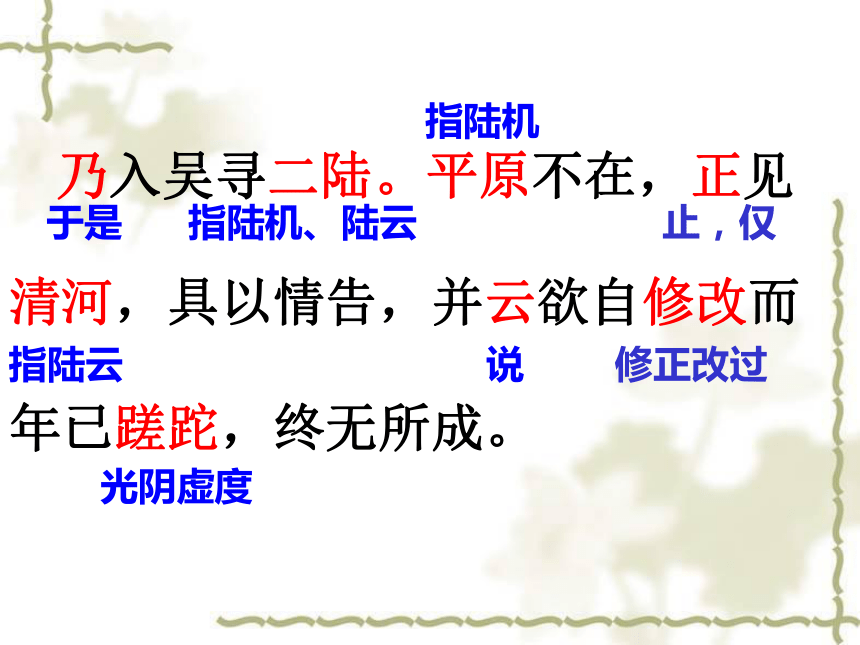 指陆机

乃入吴寻二陆。平原不在，正见

于是　指陆机、陆云　止，仅

清河，具以情告，并云欲自修改而

指陆云　说　修正改过

年已蹉跎，终无所成。

光阴虚度